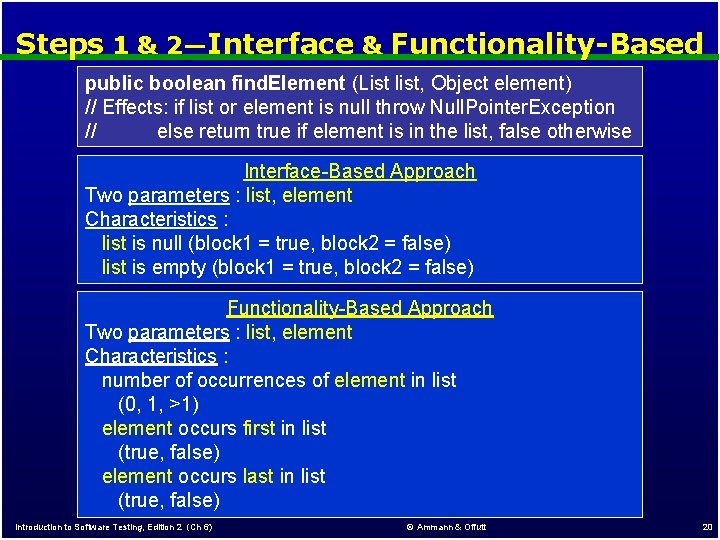 Steps 1 & 2—Interface & Functionality-Based

public boolean findElement (List list, Object element)
// Effects: if list or element is null throw NullPointerException
// else return true if element is in the list, false otherwise

Interface-Based Approach
Two parameters : list, element
Characteristics :
list is null (block1 = true, block2 = false)
list is empty (block1 = true, block2 = false)

Functionality-Based Approach
Two parameters : list, element
Characteristics :
number of occurrences of element in list
(0, 1, >1)
element occurs first in list
(true, false)
element occurs last in list
(true, false)

Introduction to Software Testing, Edition 2 (Ch 6)
© Ammann & Offutt
20